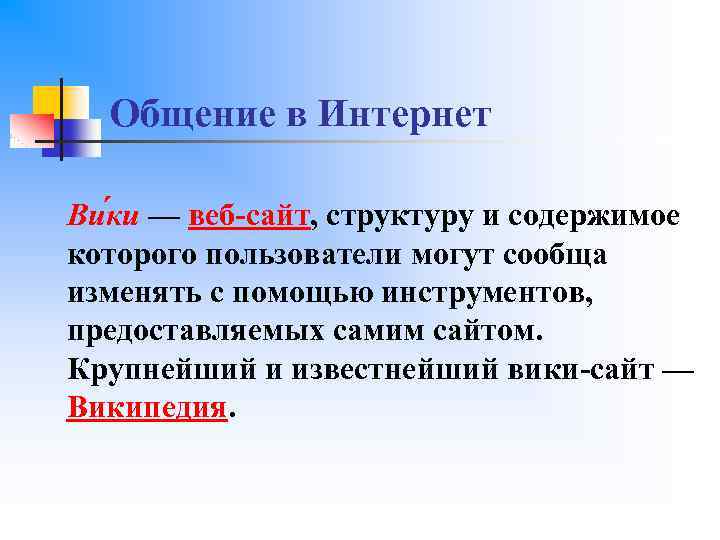 Общение в Интернет

Ви́ки — веб-сайт, структуру и содержимое которого пользователи могут сообща изменять с помощью инструментов, предоставляемых самим сайтом. Крупнейший и известнейший вики-сайт — Википедия.